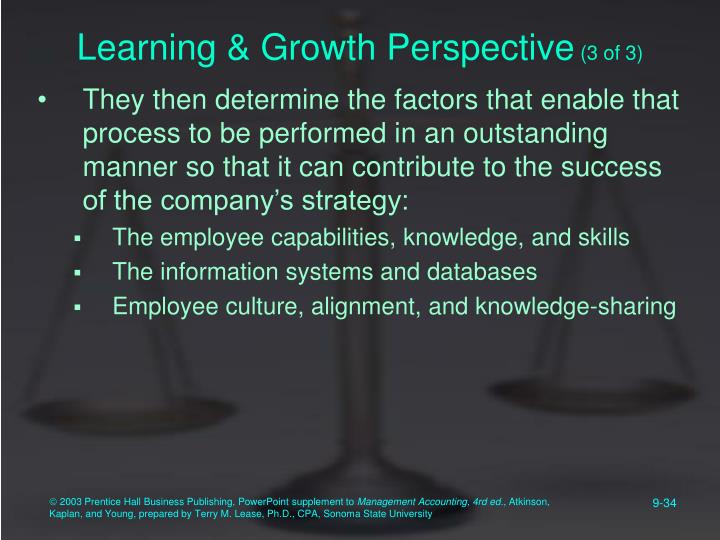 Learning & Growth Perspective (3 of 3)

• They then determine the factors that enable that process to be performed in an outstanding manner so that it can contribute to the success of the company's strategy:

▪ The employee capabilities, knowledge, and skills
▪ The information systems and databases
▪ Employee culture, alignment, and knowledge-sharing

© 2003 Prentice Hall Business Publishing, PowerPoint supplement to Management Accounting, 4rd ed., Atkinson, Kaplan, and Young, prepared by Terry M. Lease, Ph.D., CPA, Sonoma State University

9-34